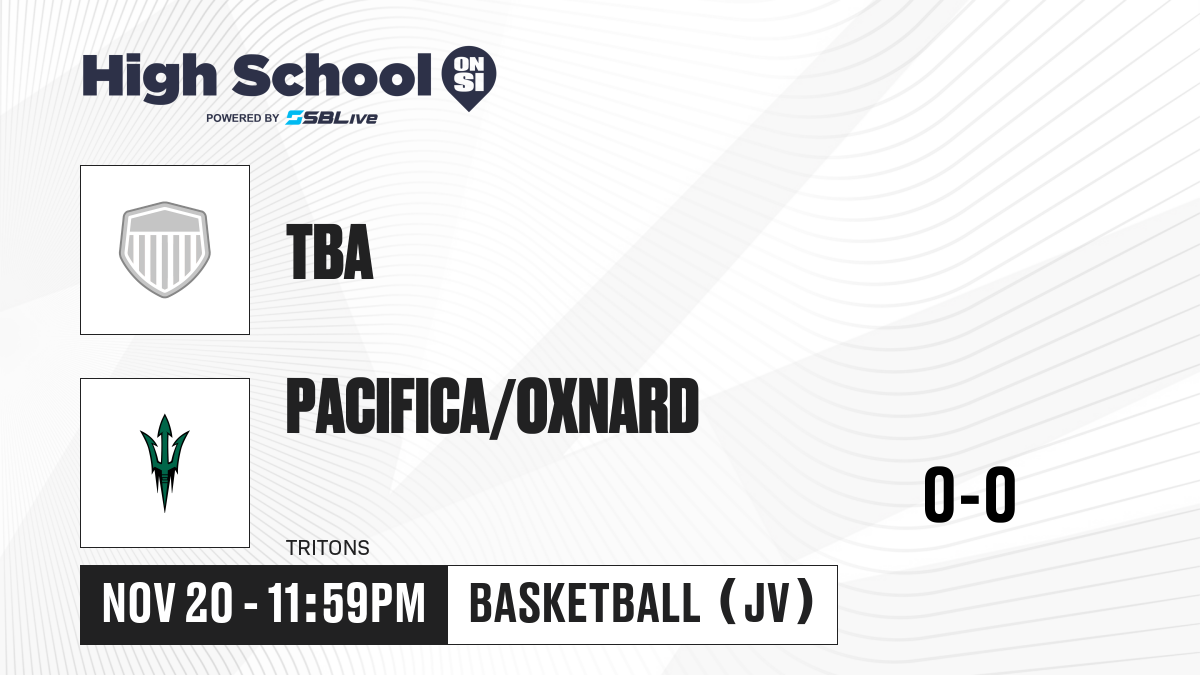 High School ON SI
POWERED BY SBLive

TBA

PACIFICA/OXNARD

TRITONS

0-0

NOV 20 - 11:59PM

BASKETBALL (JV)